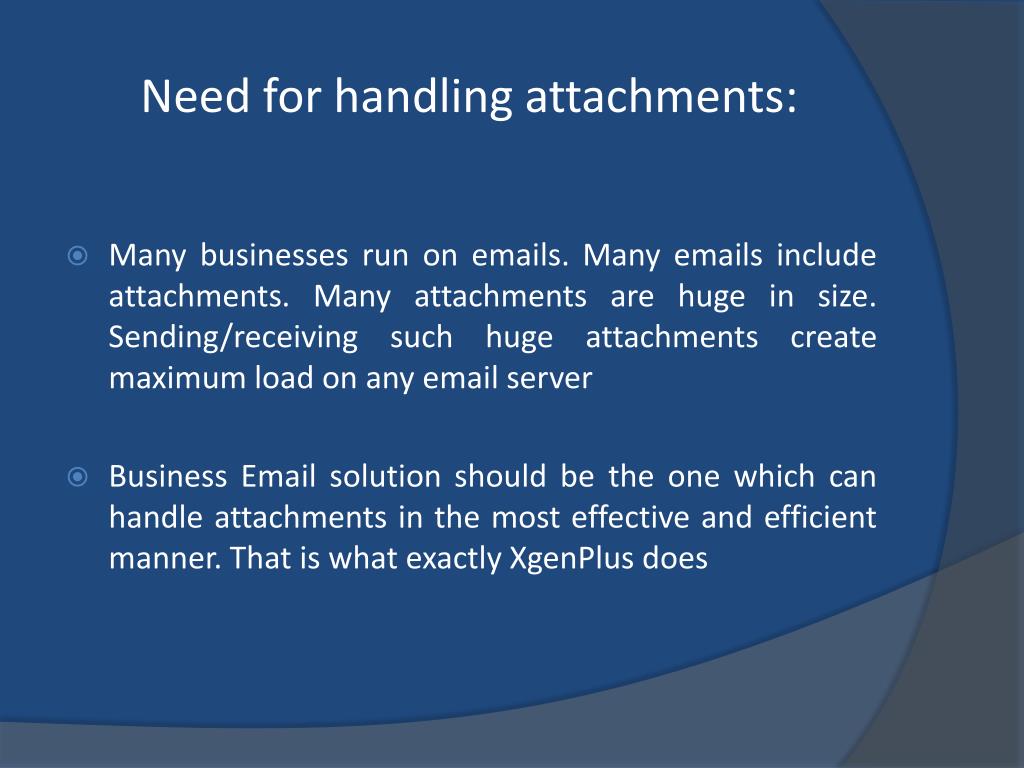 Need for handling attachments:

Many businesses run on emails. Many emails include attachments. Many attachments are huge in size. Sending/receiving such huge attachments create maximum load on any email server

Business Email solution should be the one which can handle attachments in the most effective and efficient manner. That is what exactly XgenPlus does